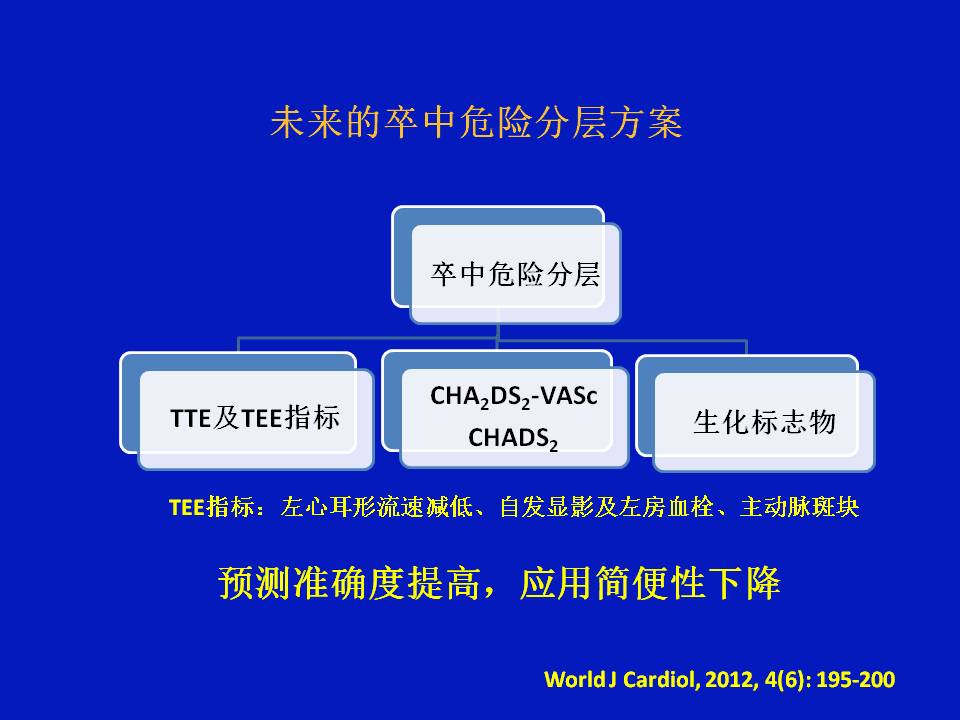 未来的卒中危险分层方案

卒中危险分层

TTE及TEE指标

$CHA_2DS_2$-VASc
$CHADS_2$

生化标志物

TEE指标：左心耳形流速减低、自发显影及左房血栓、主动脉斑块

预测准确度提高，应用简便性下降

World J Cardiol, 2012, 4(6): 195-200